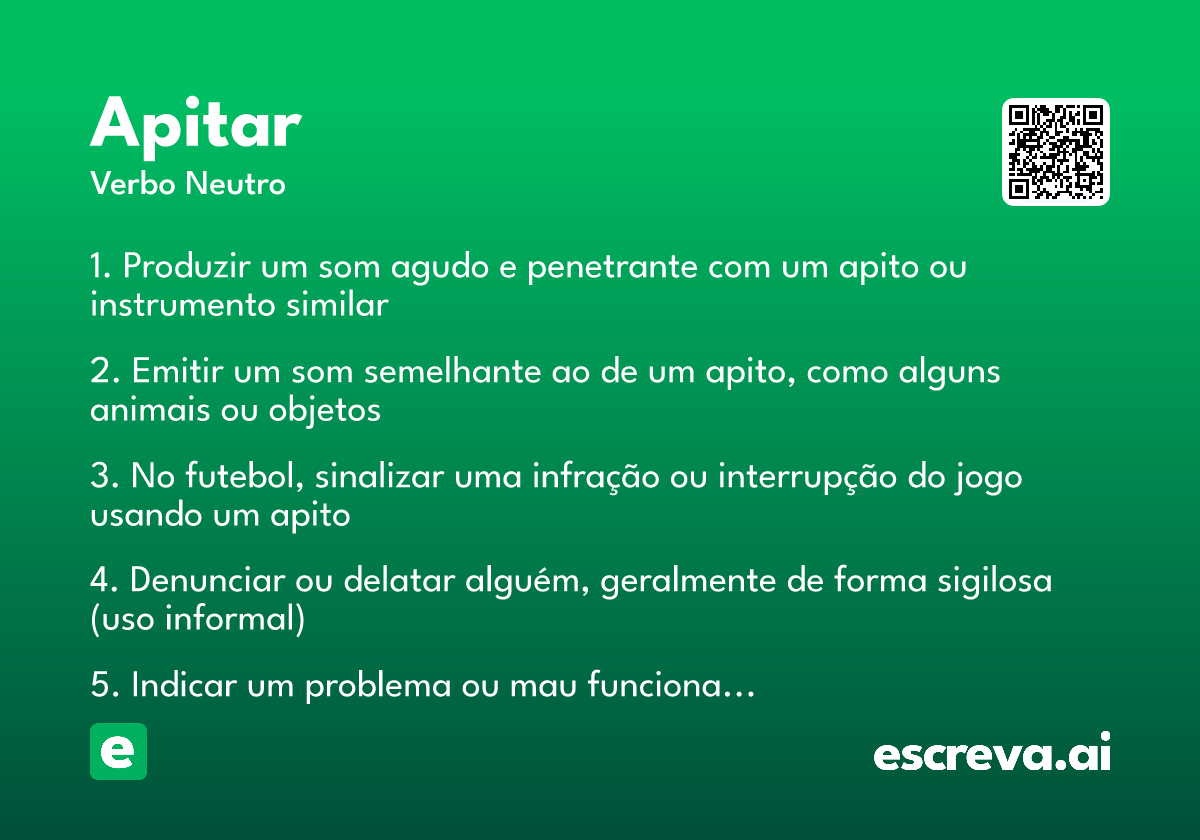 Apitar
Verbo Neutro

1. Produzir um som agudo e penetrante com um apito ou instrumento similar

2. Emitir um som semelhante ao de um apito, como alguns animais ou objetos

3. No futebol, sinalizar uma infração ou interrupção do jogo usando um apito

4. Denunciar ou delatar alguém, geralmente de forma sigilosa (uso informal)

5. Indicar um problema ou mau funciona...

e

escreva.ai